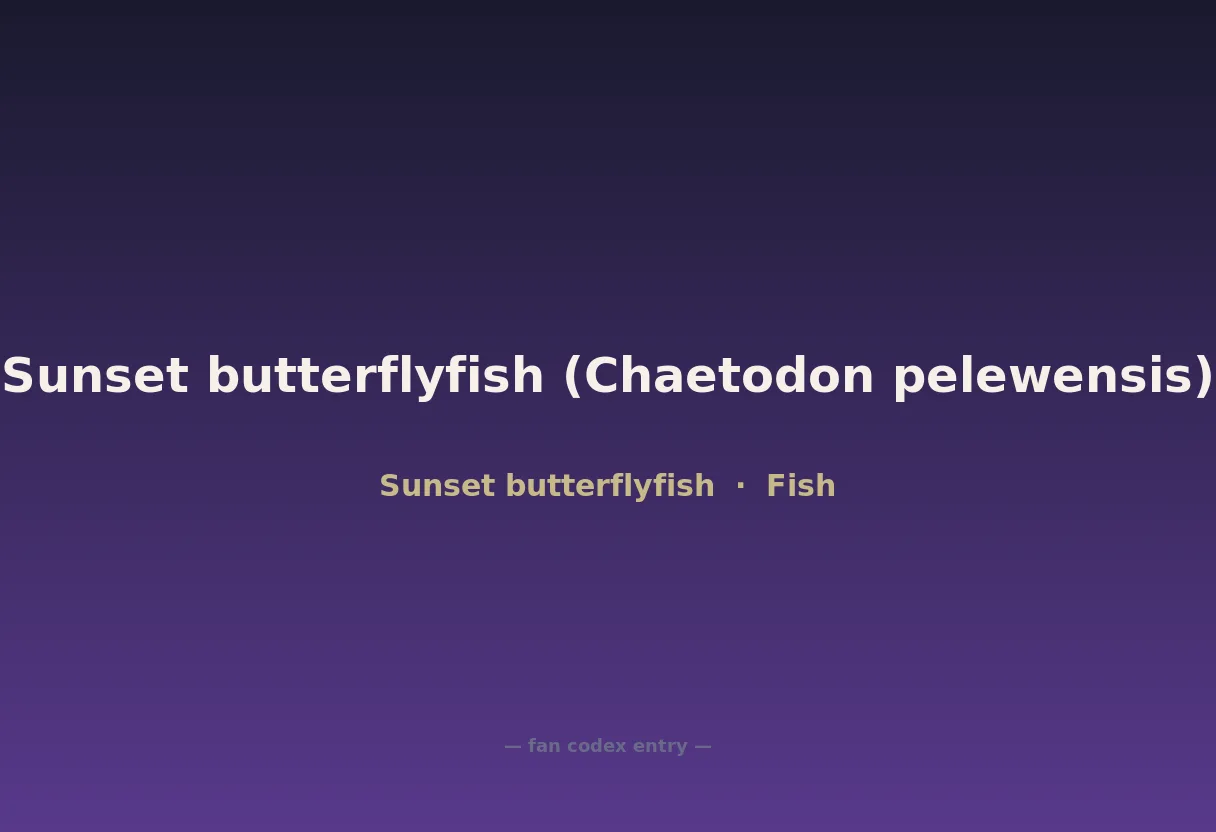 Sunset butterflyfish (Chaetodon pelewensis)

Sunset butterflyfish · Fish

— fan codex entry —